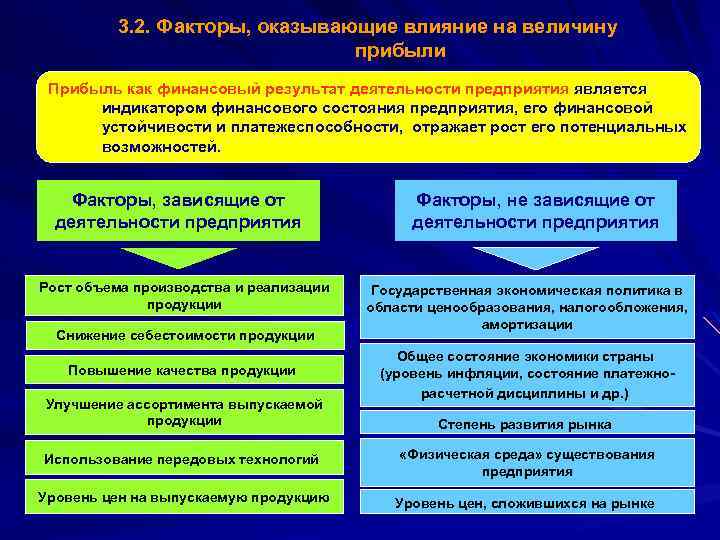 3.2. Факторы, оказывающие влияние на величину прибыли

Прибыль как финансовый результат деятельности предприятия является индикатором финансового состояния предприятия, его финансовой устойчивости и платежеспособности, отражает рост его потенциальных возможностей.

Факторы, зависящие от деятельности предприятия

Рост объема производства и реализации продукции

Снижение себестоимости продукции

Повышение качества продукции

Улучшение ассортимента выпускаемой продукции

Использование передовых технологий

Уровень цен на выпускаемую продукцию

Факторы, не зависящие от деятельности предприятия

Государственная экономическая политика в области ценообразования, налогообложения, амортизации

Общее состояние экономики страны (уровень инфляции, состояние платежно-расчетной дисциплины и др.)

Степень развития рынка

«Физическая среда» существования предприятия

Уровень цен, сложившихся на рынке